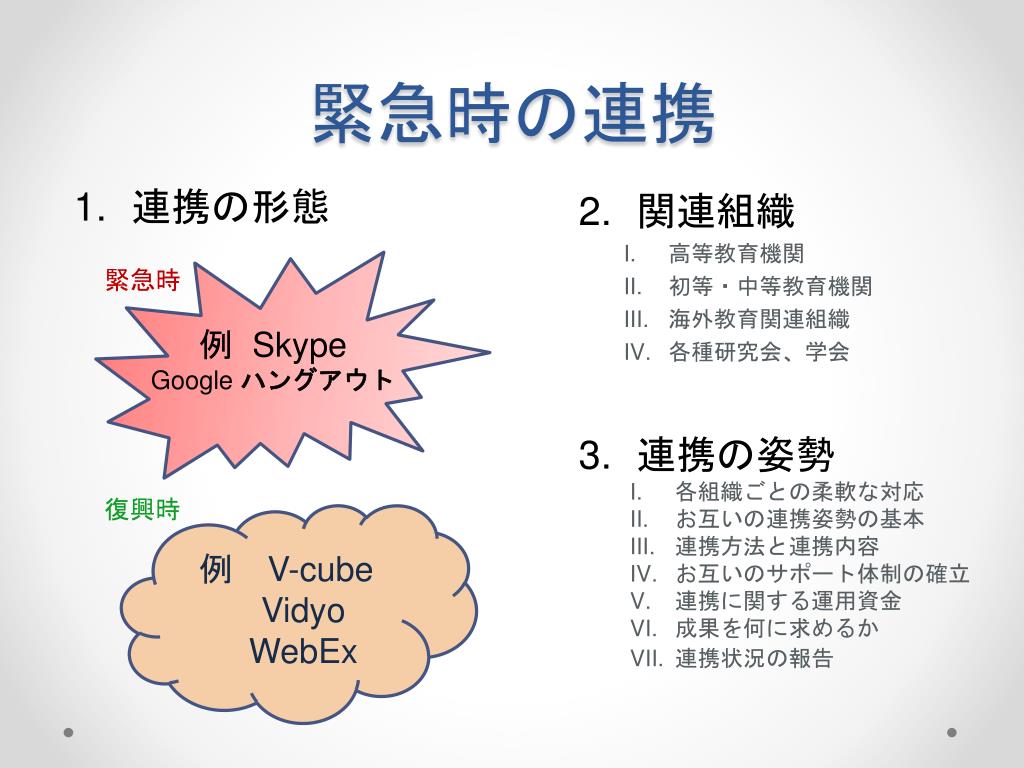 緊急時の連携

1. 連携の形態

緊急時

例 Skype
Google ハングアウト

復興時

例 V-cube
Vidyo
WebEx

2. 関連組織

I. 高等教育機関
II. 初等・中等教育機関
III. 海外教育関連組織
IV. 各種研究会、学会

3. 連携の姿勢

I. 各組織ごとの柔軟な対応
II. お互いの連携姿勢の基本
III. 連携方法と連携内容
IV. お互いのサポート体制の確立
V. 連携に関する運用資金
VI. 成果を何に求めるか
VII. 連携状況の報告